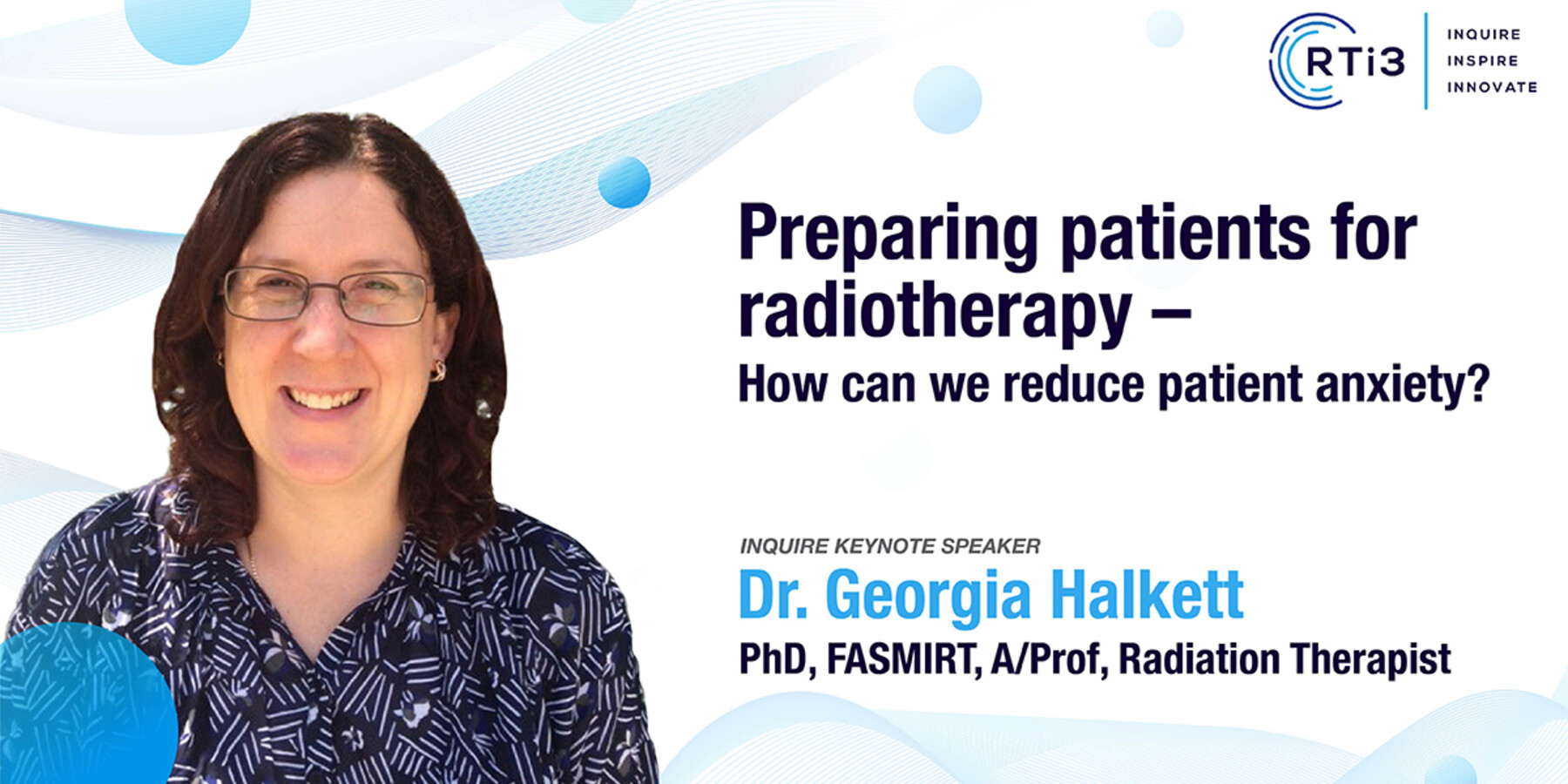 RTi3
INQUIRE
INSPIRE
INNOVATE

Preparing patients for radiotherapy –
How can we reduce patient anxiety?

INQUIRE KEYNOTE SPEAKER
Dr. Georgia Halkett
PhD, FASMIRT, A/Prof, Radiation Therapist